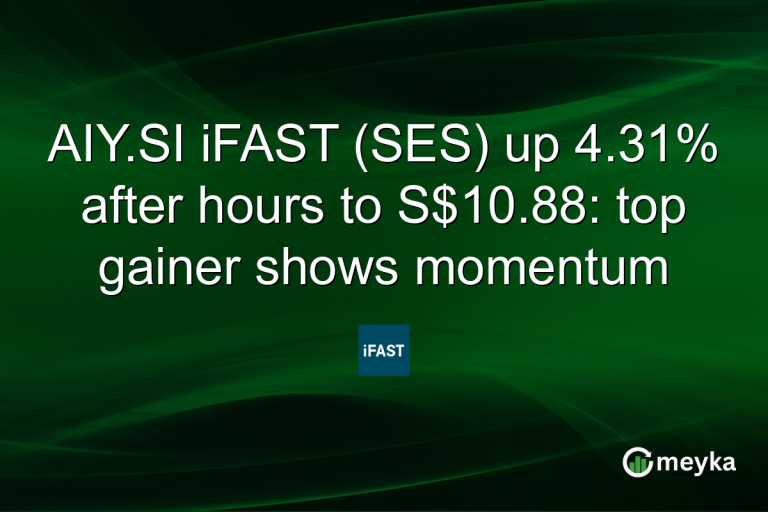 AIY.SI iFAST (SES) up 4.31% after hours to S$10.88: top gainer shows momentum

iFAST

meyka